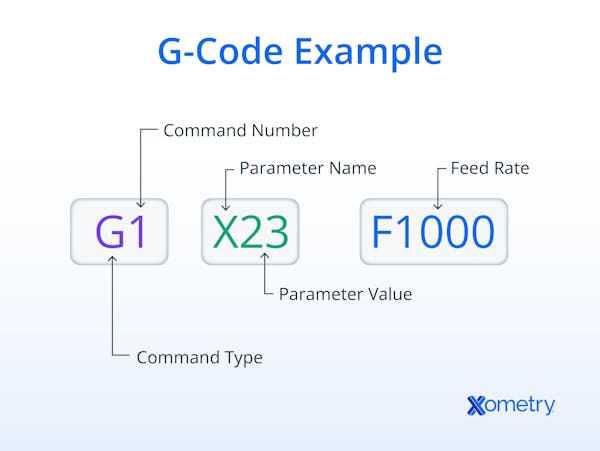 G-Code Example

Command Number

Parameter Name

Feed Rate

G1

X23

F1000

Parameter Value

Command Type

Xometry